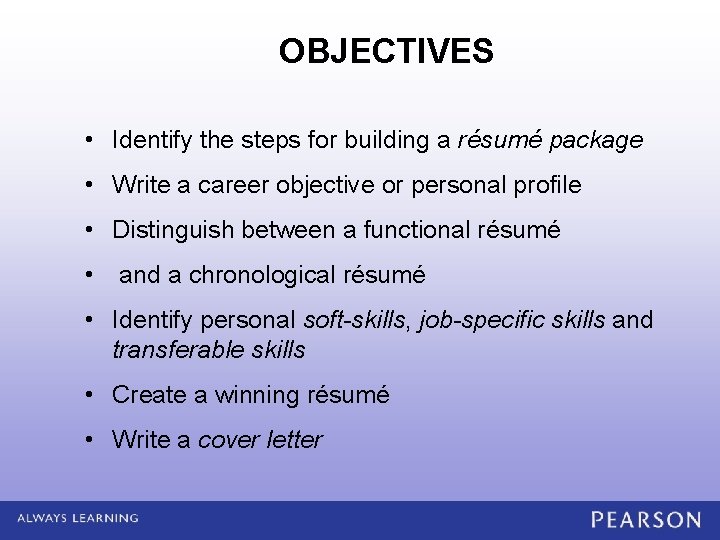 OBJECTIVES

• Identify the steps for building a résumé package
• Write a career objective or personal profile
• Distinguish between a functional résumé
• and a chronological résumé
• Identify personal soft-skills, job-specific skills and transferable skills
• Create a winning résumé
• Write a cover letter

ALWAYS LEARNING

PEARSON